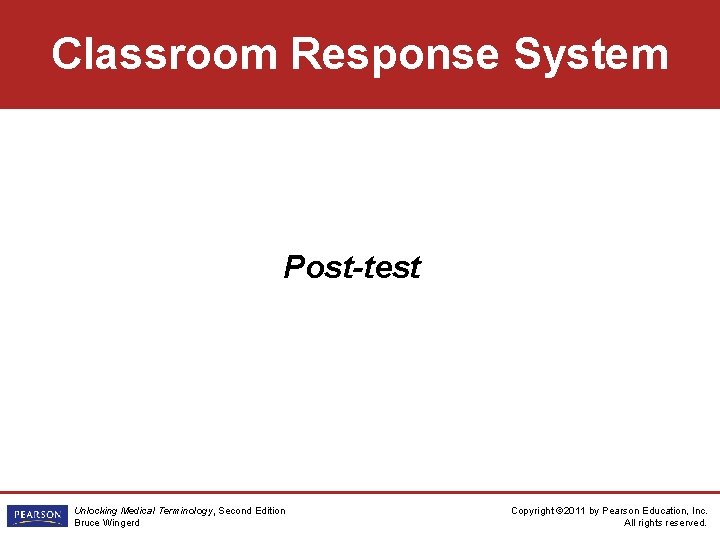 Classroom Response System

Post-test

PEARSON

Unlocking Medical Terminology, Second Edition
Bruce Wingerd

Copyright ©2011 by Pearson Education, Inc.
All rights reserved.